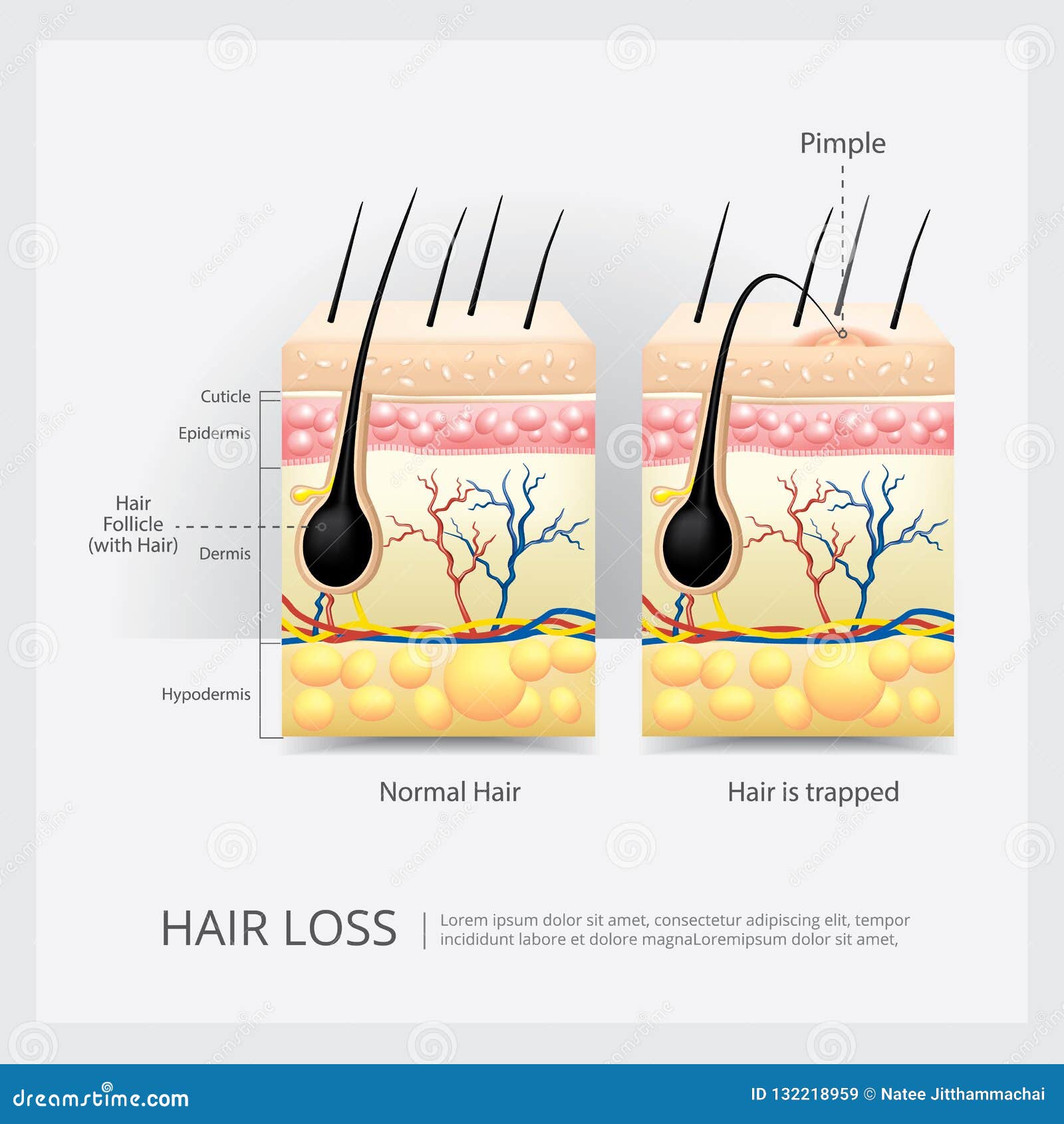 Pimple

Cuticle

Epidermis

Hair Follicle (with Hair)

Dermis

Hypodermis

Normal Hair

Hair is trapped

HAIR LOSS

Lorem ipsum dolor sit amet, consectetur adipiscing elit, tempor incididunt labore et dolore magnaLoremipsum dolor sit amet,

dreamstime.com

ID 132218959 © Natee Jitthammachai